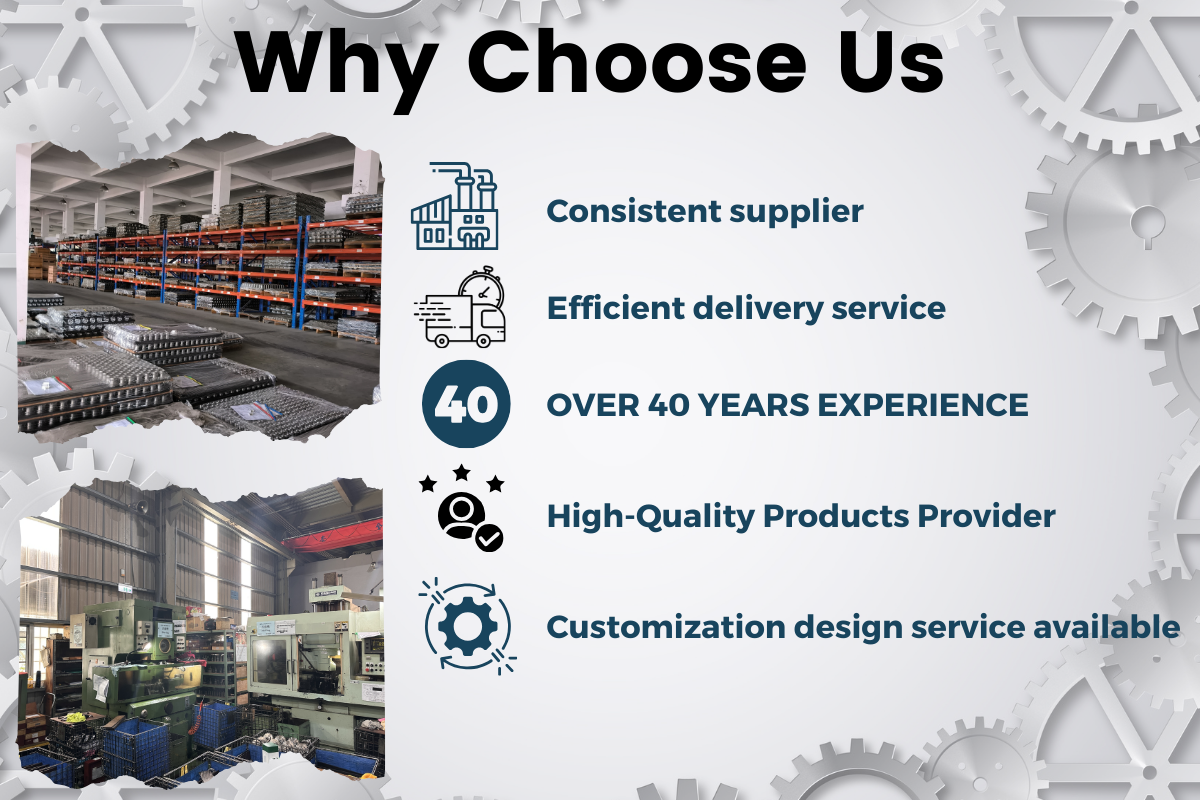 Why Choose Us

Consistent supplier

Efficient delivery service

40

OVER 40 YEARS EXPERIENCE

High-Quality Products Provider

Customization design service available